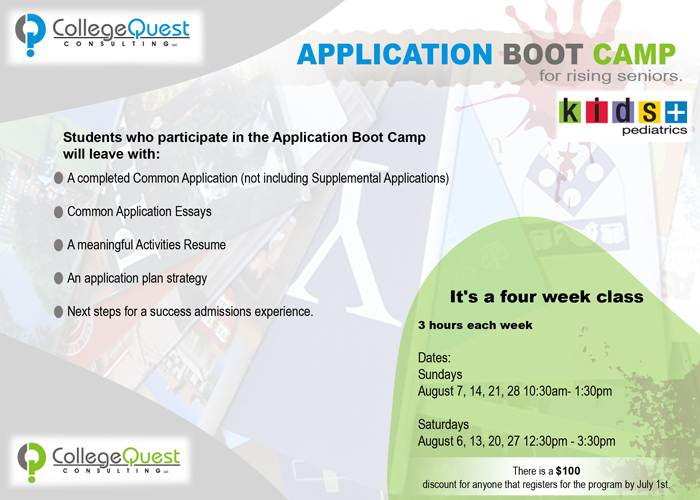 CollegeQuest
CONSULTING LLC

APPLICATION BOOT CAMP
for rising seniors.

kids+
pediatrics

Students who participate in the Application Boot Camp will leave with:

A completed Common Application (not including Supplemental Applications)

Common Application Essays

A meaningful Activities Resume

An application plan strategy

Next steps for a success admissions experience.

It's a four week class

3 hours each week

Dates:
Sundays
August 7, 14, 21, 28 10:30am- 1:30pm

Saturdays
August 6, 13, 20, 27 12:30pm - 3:30pm

There is a $100 discount for anyone that registers for the program by July 1st.

CollegeQuest
CONSULTING LLC